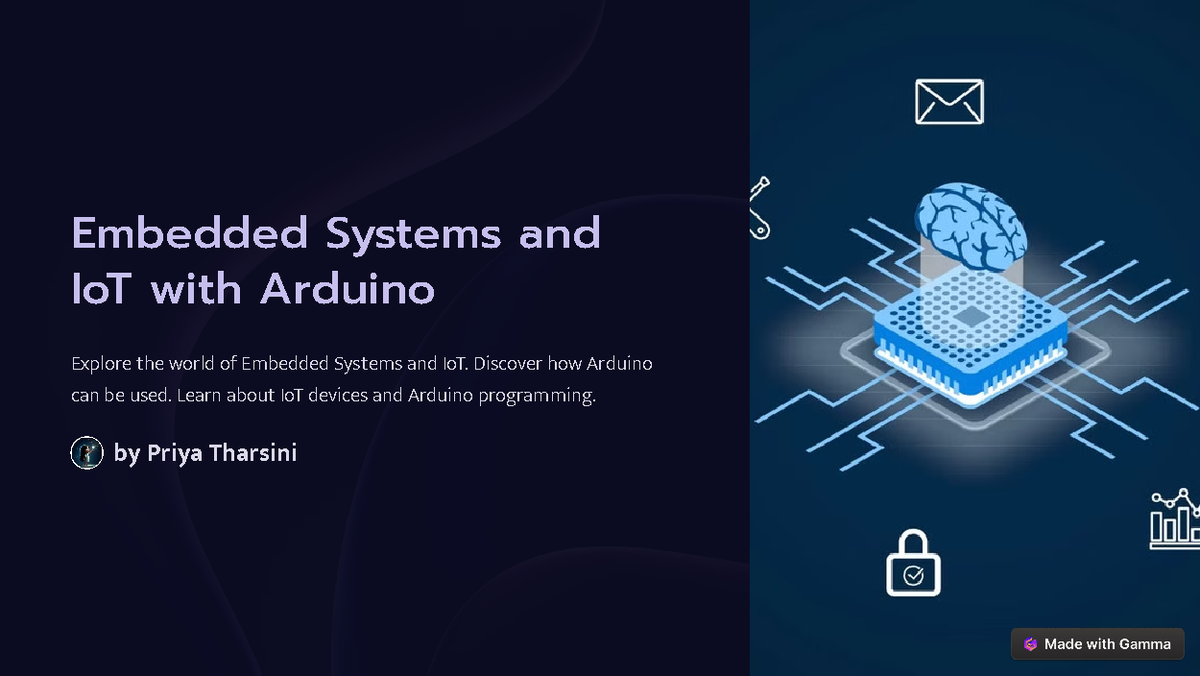 Embedded Systems and IoT with Arduino

Explore the world of Embedded Systems and IoT. Discover how Arduino can be used. Learn about IoT devices and Arduino programming.

by Priya Tharsini

Made with Gamma